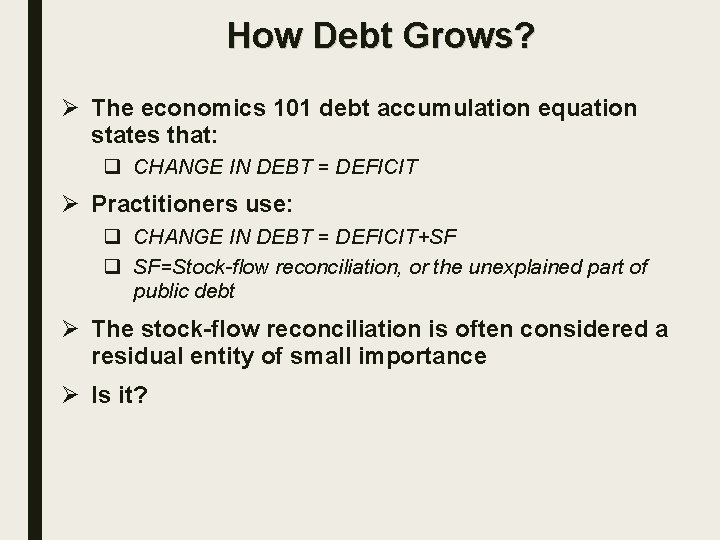 How Debt Grows?

➢ The economics 101 debt accumulation equation states that:

❑ CHANGE IN DEBT = DEFICIT

➢ Practitioners use:

❑ CHANGE IN DEBT = DEFICIT+SF

❑ SF=Stock-flow reconciliation, or the unexplained part of public debt

➢ The stock-flow reconciliation is often considered a residual entity of small importance

➢ Is it?